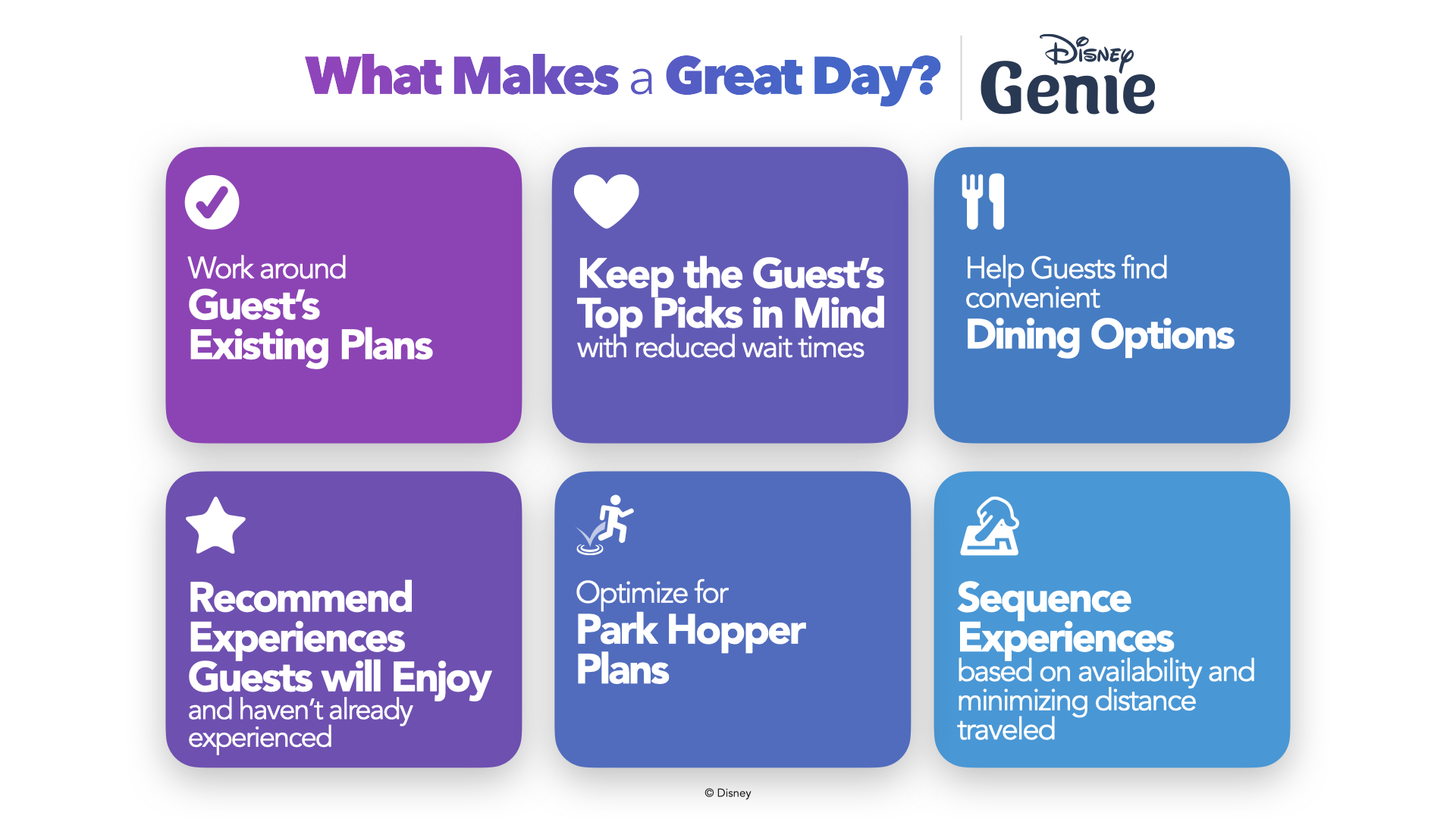 What Makes a Great Day?

Disney Genie

Work around
Guest's
Existing Plans

Keep the Guest's
Top Picks in Mind
with reduced wait times

Help Guests find
convenient
Dining Options

Recommend
Experiences
Guests will Enjoy
and haven't already
experienced

Optimize for
Park Hopper
Plans

Sequence
Experiences
based on availability and
minimizing distance
traveled

© Disney